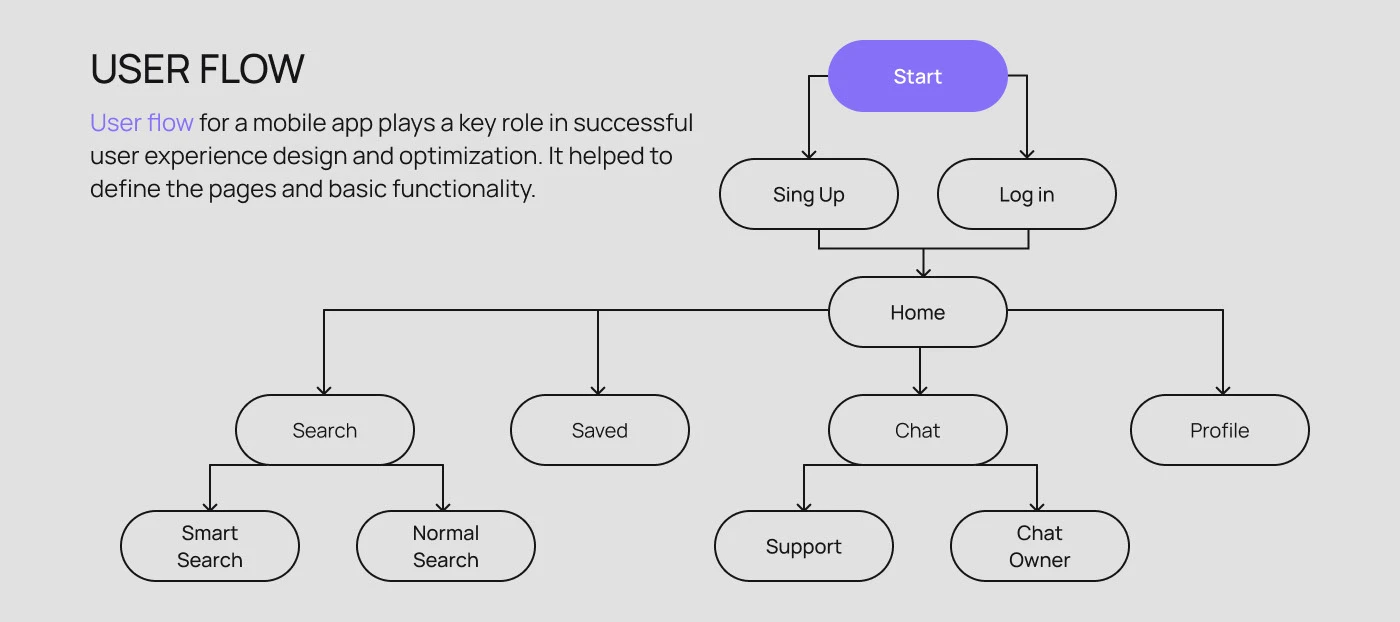 USER FLOW

User flow for a mobile app plays a key role in successful user experience design and optimization. It helped to define the pages and basic functionality.

Start

Sing Up

Log in

Home

Search

Saved

Chat

Profile

Smart Search

Normal Search

Support

Chat Owner